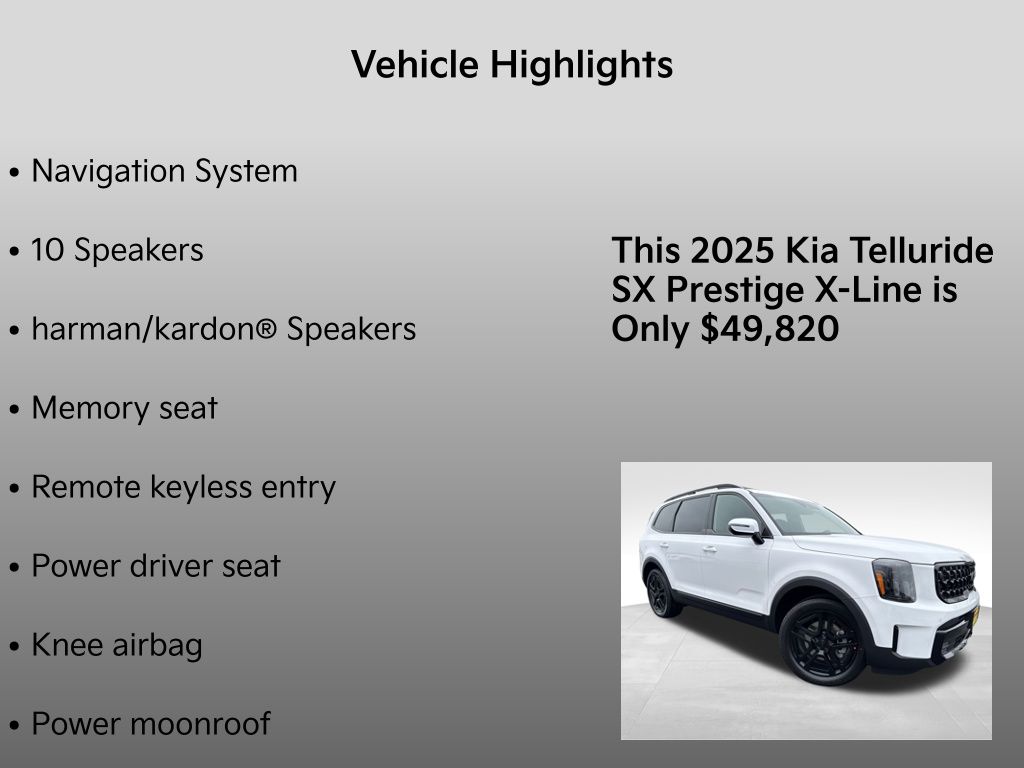 Vehicle Highlights

• Navigation System

• 10 Speakers

• harman/kardon® Speakers

• Memory seat

• Remote keyless entry

• Power driver seat

• Knee airbag

• Power moonroof

This 2025 Kia Telluride SX Prestige X-Line is Only $49,820